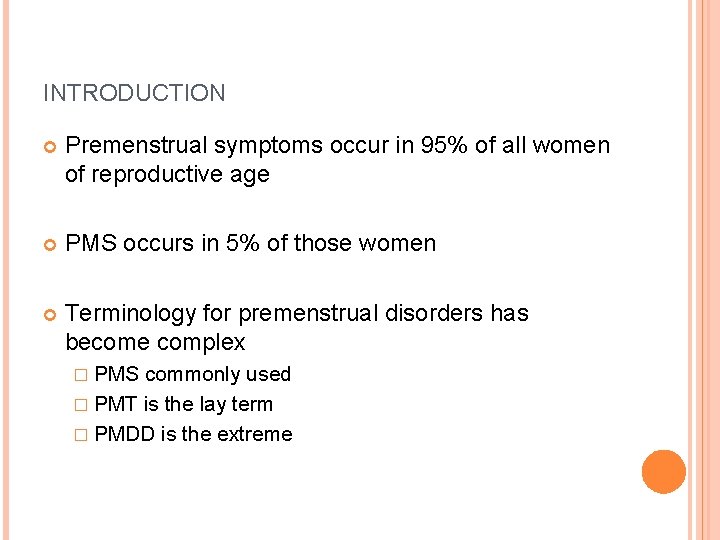 INTRODUCTION

Premenstrual symptoms occur in 95% of all women of reproductive age

PMS occurs in 5% of those women

Terminology for premenstrual disorders has become complex

PMS commonly used

PMT is the lay term

PMDD is the extreme